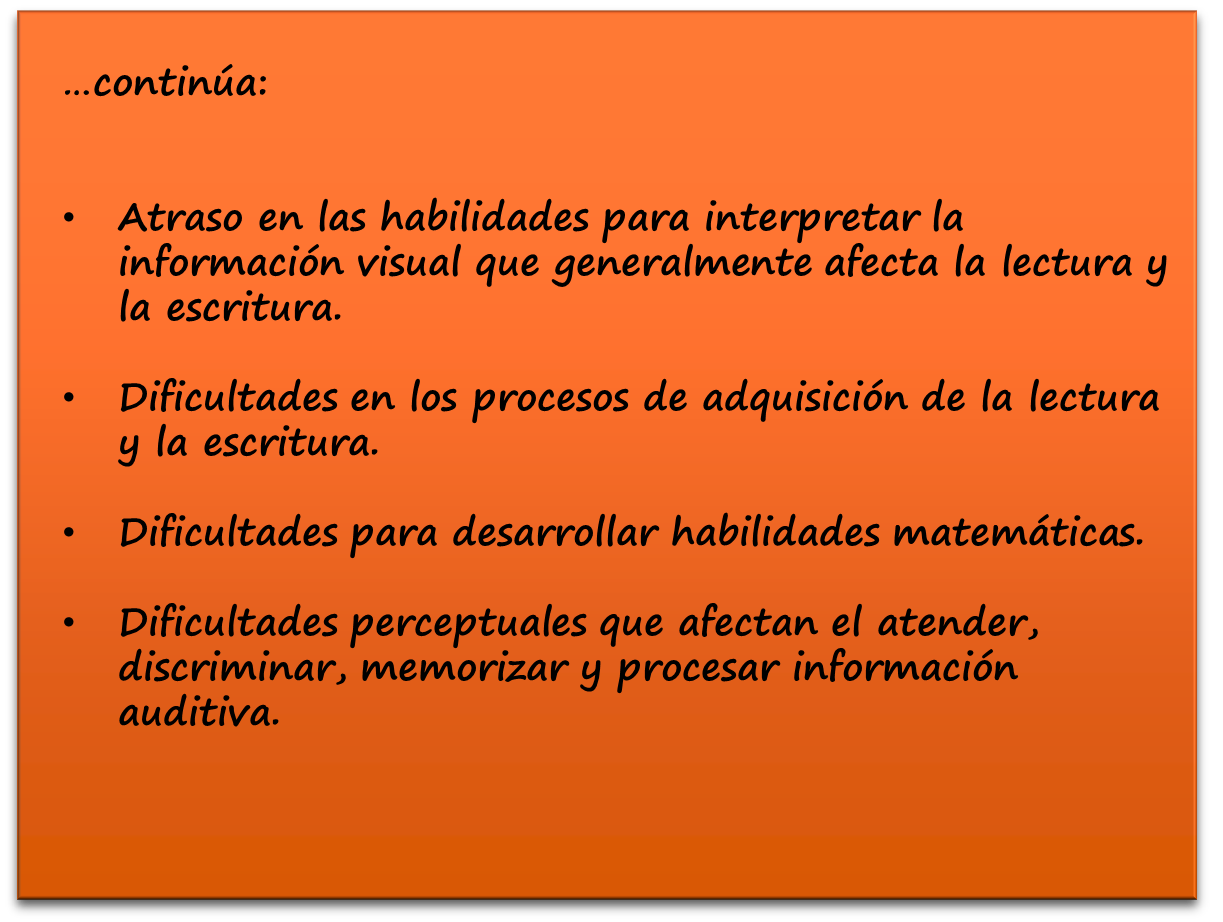 …continúa:

• Atraso en las habilidades para interpretar la información visual que generalmente afecta la lectura y la escritura.

• Dificultades en los procesos de adquisición de la lectura y la escritura.

• Dificultades para desarrollar habilidades matemáticas.

• Dificultades perceptuales que afectan el atender, discriminar, memorizar y procesar información auditiva.